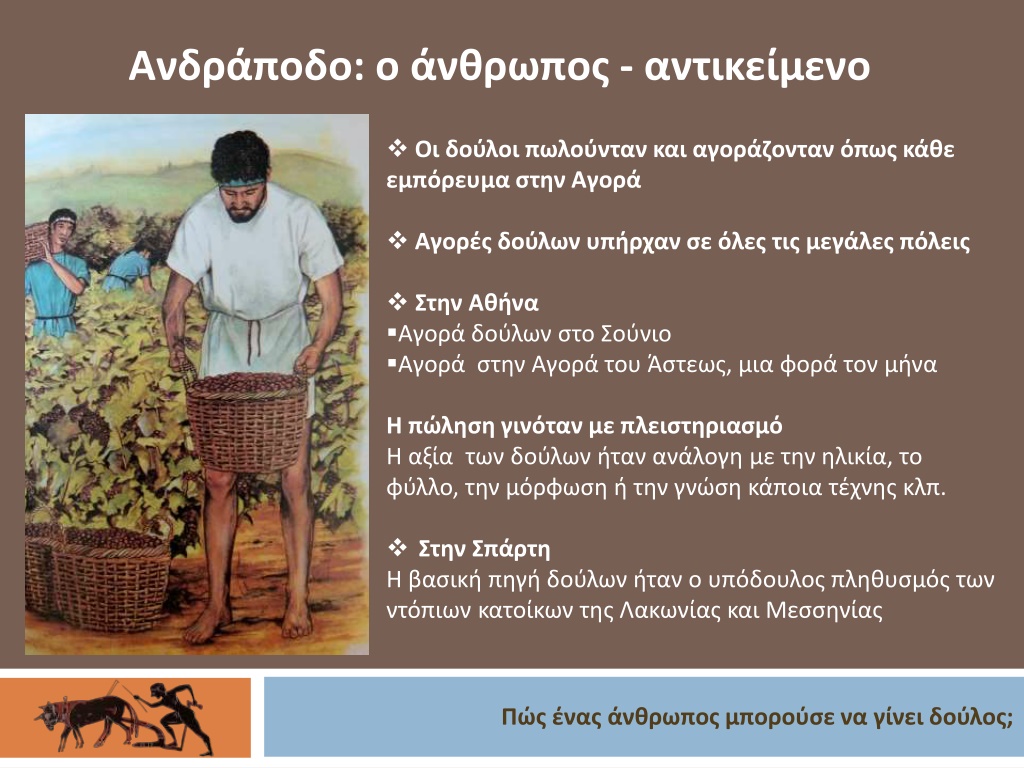 Ανδράποδο: ο άνθρωπος - αντικείμενο

❖ Οι δούλοι πωλούνταν και αγοράζονταν όπως κάθε εμπόρευμα στην Αγορά

❖ Αγορές δούλων υπήρχαν σε όλες τις μεγάλες πόλεις

❖ Στην Αθήνα
▪Αγορά δούλων στο Σούνιο
▪Αγορά στην Αγορά του Άστεως, μια φορά τον μήνα

Η πώληση γινόταν με πλειστηριασμό
Η αξία των δούλων ήταν ανάλογη με την ηλικία, το φύλλο, την μόρφωση ή την γνώση κάποια τέχνης κλπ.

❖ Στην Σπάρτη
Η βασική πηγή δούλων ήταν ο υπόδουλος πληθυσμός των ντόπιων κατοίκων της Λακωνίας και Μεσσηνίας

Πώς ένας άνθρωπος μπορούσε να γίνει δούλος;